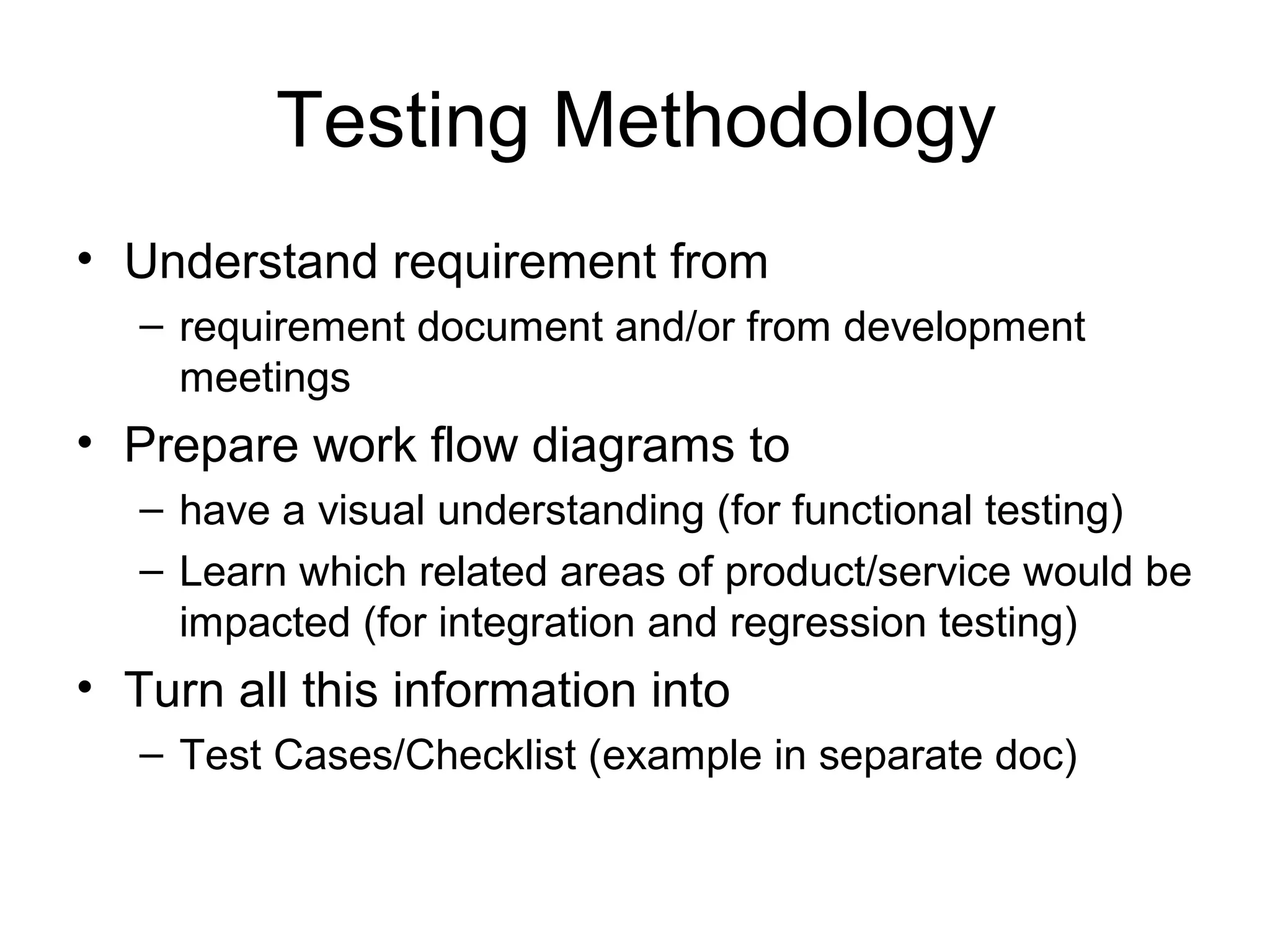 Testing Methodology

• Understand requirement from
  – requirement document and/or from development meetings
• Prepare work flow diagrams to
  – have a visual understanding (for functional testing)
  – Learn which related areas of product/service would be impacted (for integration and regression testing)
• Turn all this information into
  – Test Cases/Checklist (example in separate doc)